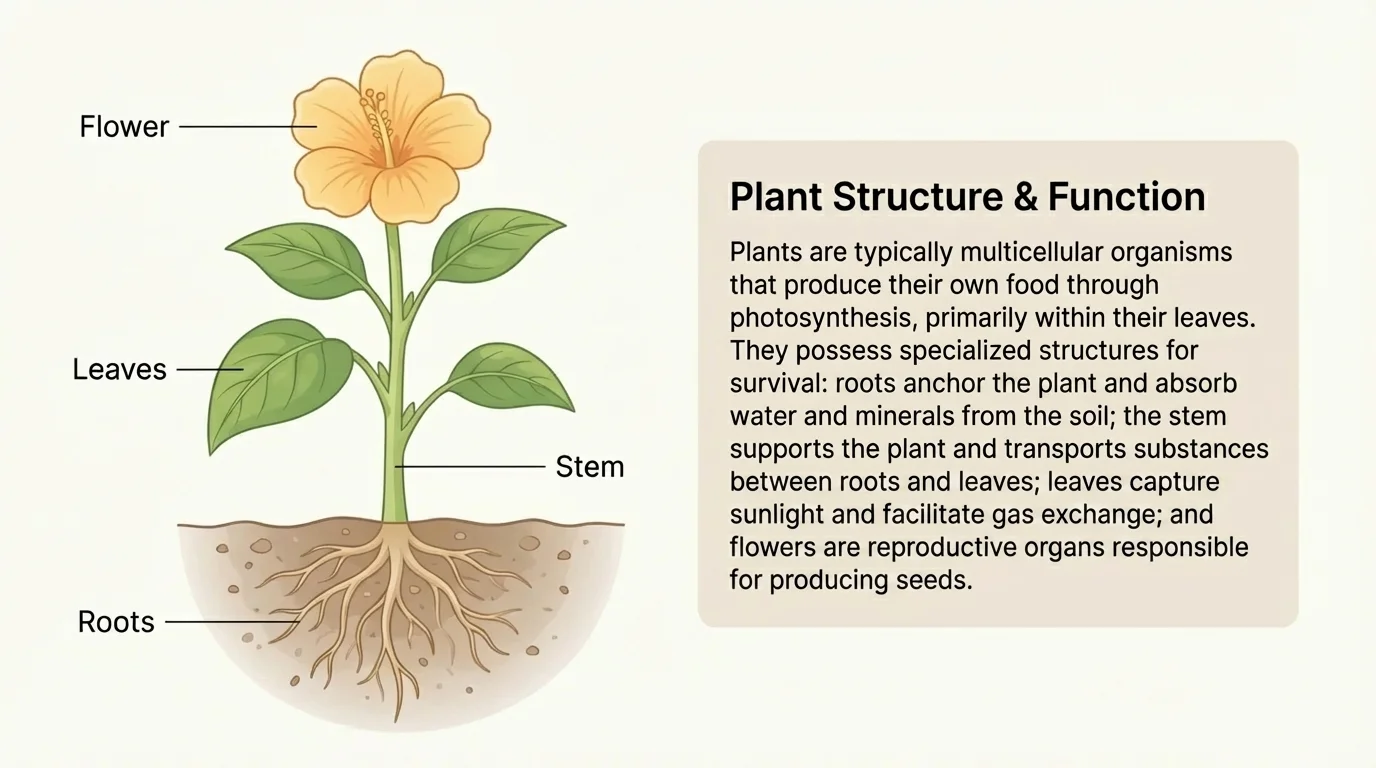 Flower

Leaves

Stem

Roots

Plant Structure & Function

Plants are typically multicellular organisms that produce their own food through photosynthesis, primarily within their leaves. They possess specialized structures for survival: roots anchor the plant and absorb water and minerals from the soil; the stem supports the plant and transports substances between roots and leaves; leaves capture sunlight and facilitate gas exchange; and flowers are reproductive organs responsible for producing seeds.